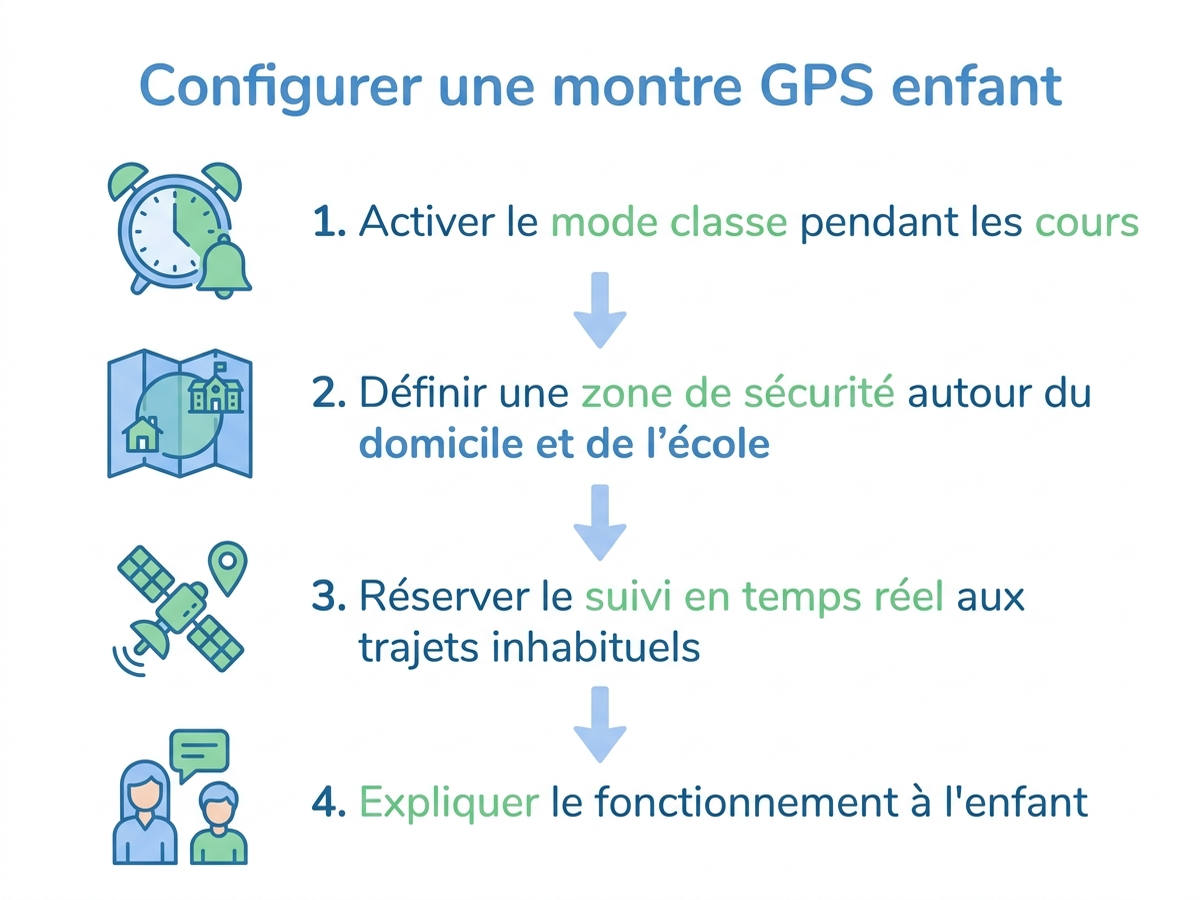 Configurer une montre GPS enfant

1. Activer le mode classe pendant les cours

2. Définir une zone de sécurité autour du domicile et de l’école

3. Réserver le suivi en temps réel aux trajets inhabituels

4. Expliquer le fonctionnement à l'enfant